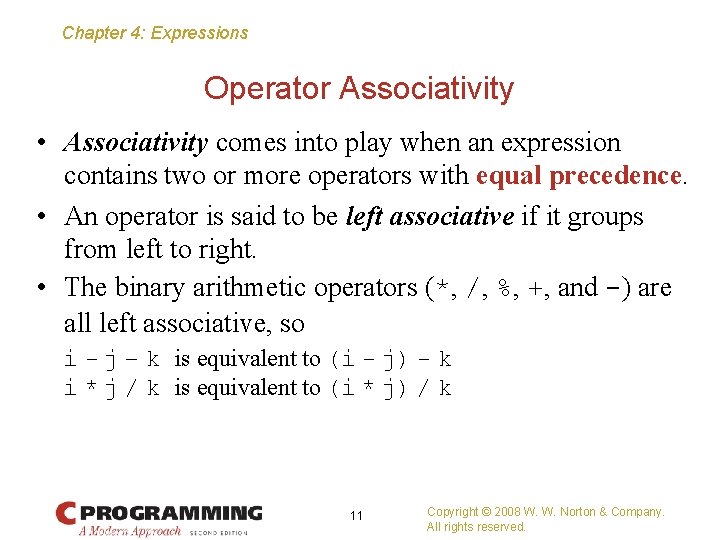 Chapter 4: Expressions

Operator Associativity

• Associativity comes into play when an expression contains two or more operators with equal precedence.

• An operator is said to be left associative if it groups from left to right.

• The binary arithmetic operators (*, /, %, +, and -) are all left associative, so

i - j - k is equivalent to (i - j) - k
i * j / k is equivalent to (i * j) / k

C PROGRAMMING
A Modern Approach SECOND EDITION

11

Copyright © 2008 W. W. Norton & Company.
All rights reserved.